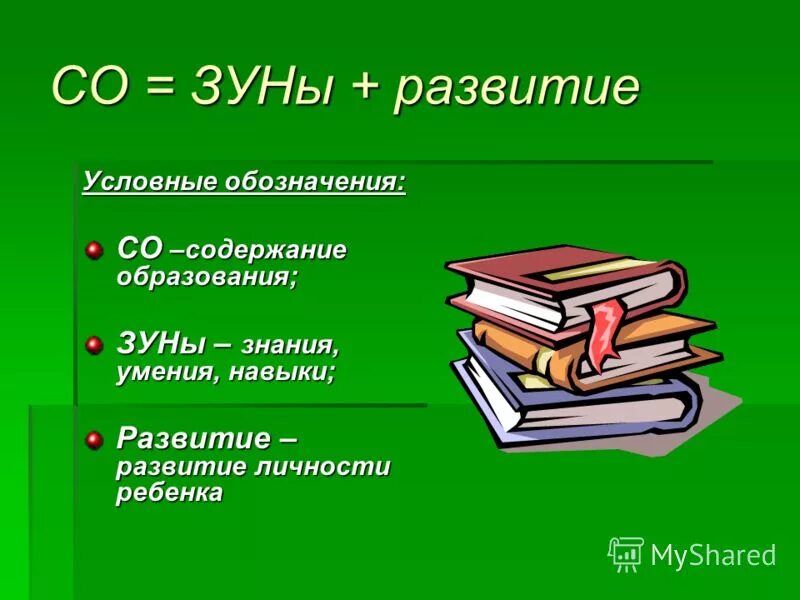 СО = ЗУНы + развитие

Условные обозначения:

СО –содержание образования;

ЗУНы – знания, умения, навыки;

Развитие – развитие личности ребенка

MyShared